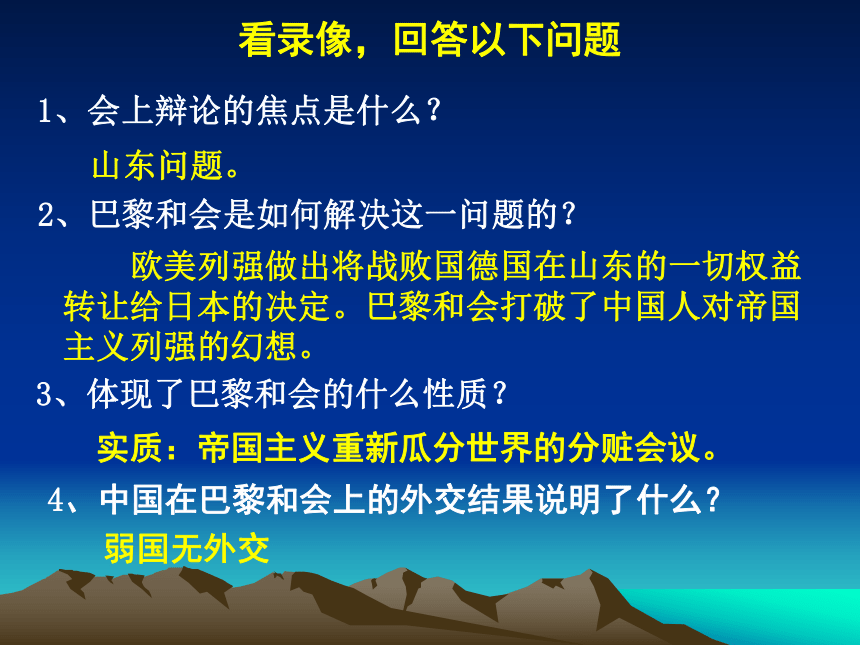 看录像，回答以下问题

1、会上辩论的焦点是什么？

山东问题。

2、巴黎和会是如何解决这一问题的？

欧美列强做出将战败国德国在山东的一切权益转让给日本的决定。巴黎和会打破了中国人对帝国主义列强的幻想。

3、体现了巴黎和会的什么性质？

实质：帝国主义重新瓜分世界的分赃会议。

4、中国在巴黎和会上的外交结果说明了什么？

弱国无外交